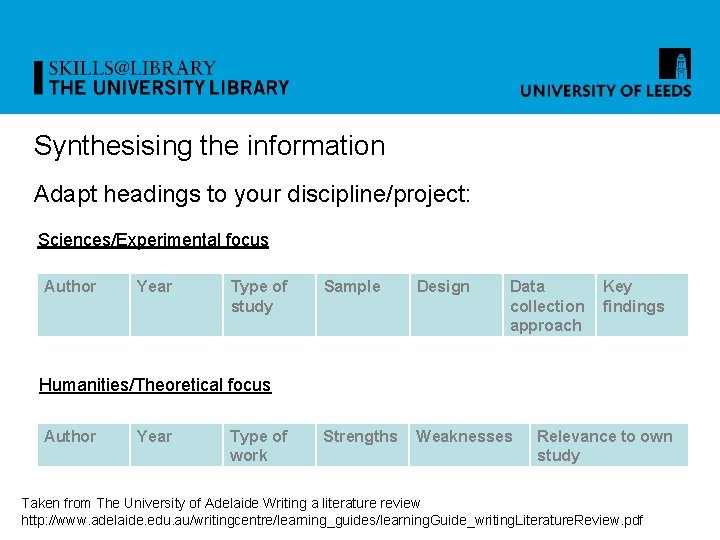 SKILLS@LIBRARY
THE UNIVERSITY LIBRARY

UNIVERSITY OF LEEDS

Synthesising the information

Adapt headings to your discipline/project:

Sciences/Experimental focus

| Author | Year | Type of study | Sample | Design | Data collection approach | Key findings |
|---|---|---|---|---|---|---|

Humanities/Theoretical focus

| Author | Year | Type of work | Strengths | Weaknesses | Relevance to own study |
|---|---|---|---|---|---|

Taken from The University of Adelaide Writing a literature review
http://www.adelaide.edu.au/writingcentre/learning_guides/learningGuide_writingLiteratureReview.pdf